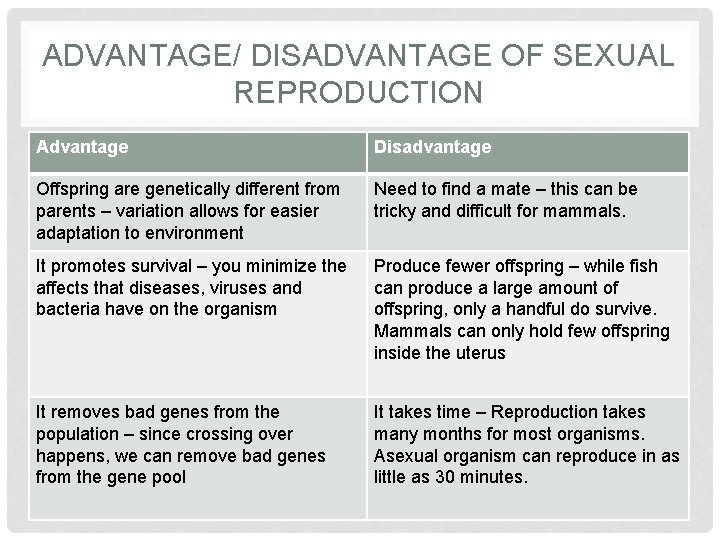 ADVANTAGE/ DISADVANTAGE OF SEXUAL REPRODUCTION

| Advantage | Disadvantage |
|---|---|
| Offspring are genetically different from parents – variation allows for easier adaptation to environment | Need to find a mate – this can be tricky and difficult for mammals. |
| It promotes survival – you minimize the affects that diseases, viruses and bacteria have on the organism | Produce fewer offspring – while fish can produce a large amount of offspring, only a handful do survive. Mammals can only hold few offspring inside the uterus |
| It removes bad genes from the population – since crossing over happens, we can remove bad genes from the gene pool | It takes time – Reproduction takes many months for most organisms. Asexual organism can reproduce in as little as 30 minutes. |